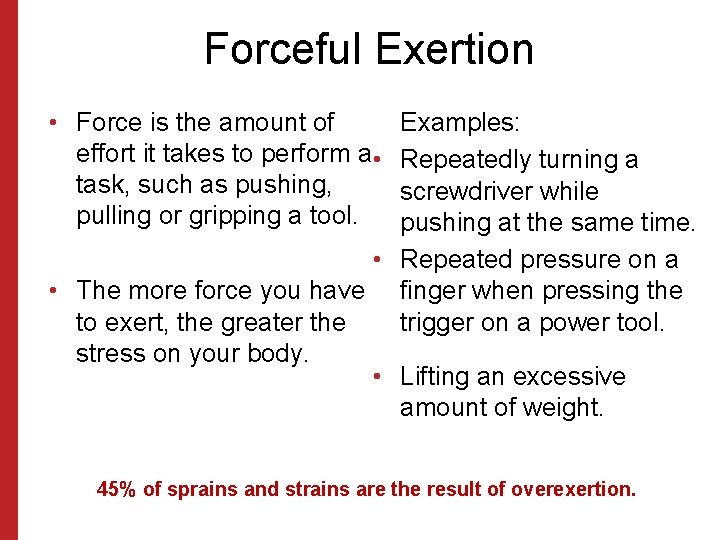 Forceful Exertion

• Force is the amount of effort it takes to perform a task, such as pushing, pulling or gripping a tool.

• The more force you have to exert, the greater the stress on your body.

Examples:

• Repeatedly turning a screwdriver while pushing at the same time.

• Repeated pressure on a finger when pressing the trigger on a power tool.

• Lifting an excessive amount of weight.

45% of sprains and strains are the result of overexertion.